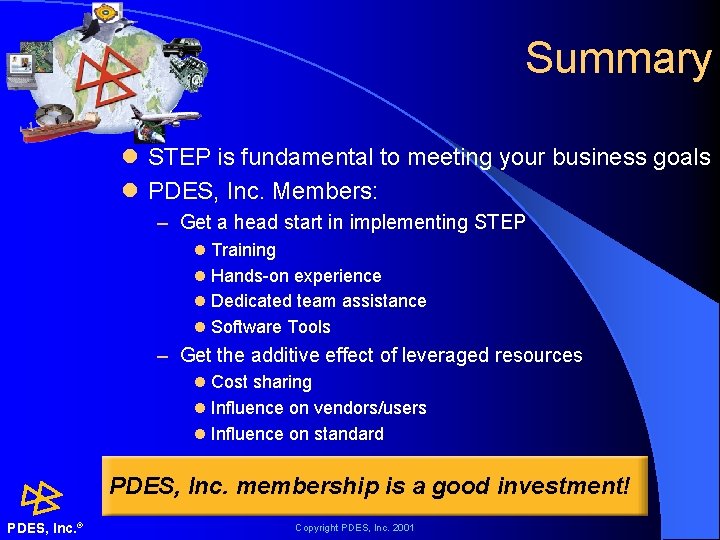 Summary

- STEP is fundamental to meeting your business goals
- PDES, Inc. Members:
  – Get a head start in implementing STEP
    - Training
    - Hands-on experience
    - Dedicated team assistance
    - Software Tools
  – Get the additive effect of leveraged resources
    - Cost sharing
    - Influence on vendors/users
    - Influence on standard

PDES, Inc. membership is a good investment!

PDES, Inc.®

Copyright PDES, Inc. 2001